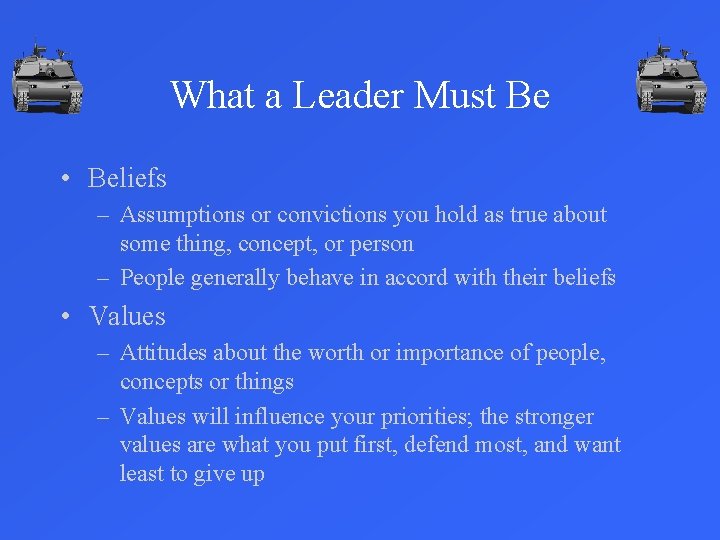 What a Leader Must Be

• Beliefs
 – Assumptions or convictions you hold as true about some thing, concept, or person
 – People generally behave in accord with their beliefs
• Values
 – Attitudes about the worth or importance of people, concepts or things
 – Values will influence your priorities; the stronger values are what you put first, defend most, and want least to give up